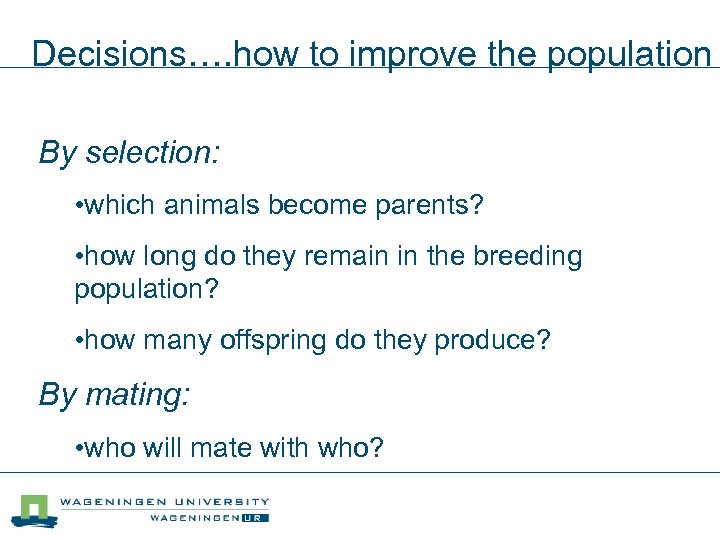 Decisions….how to improve the population

By selection:

•which animals become parents?

•how long do they remain in the breeding population?

•how many offspring do they produce?

By mating:

•who will mate with who?

WAGENINGEN UNIVERSITY
WAGENINGEN UR